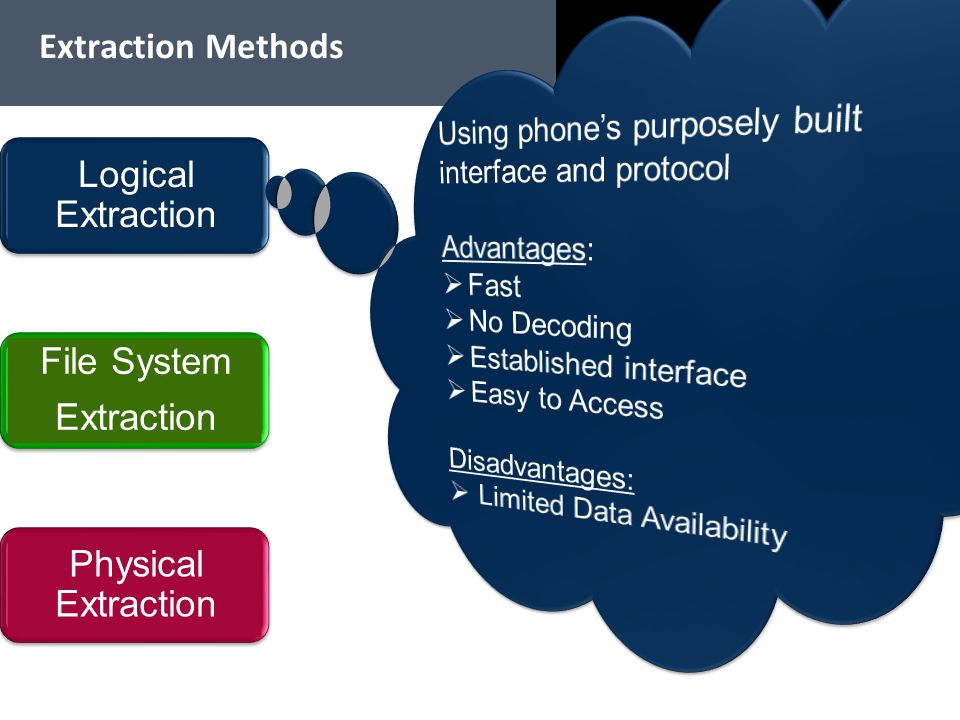 Extraction Methods

Logical Extraction

File System Extraction

Physical Extraction

Using phone's purposely built interface and protocol

Advantages:
➢ Fast
➢ No Decoding
➢ Established interface
➢ Easy to Access

Disadvantages:
➢ Limited Data Availability